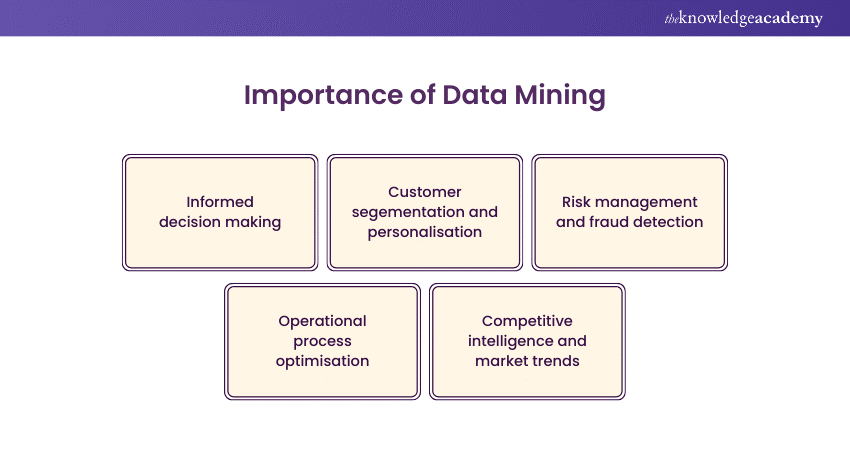 theknowledgeacademy

Importance of Data Mining

Informed decision making

Customer segementation and personalisation

Risk management and fraud detection

Operational process optimisation

Competitive intelligence and market trends